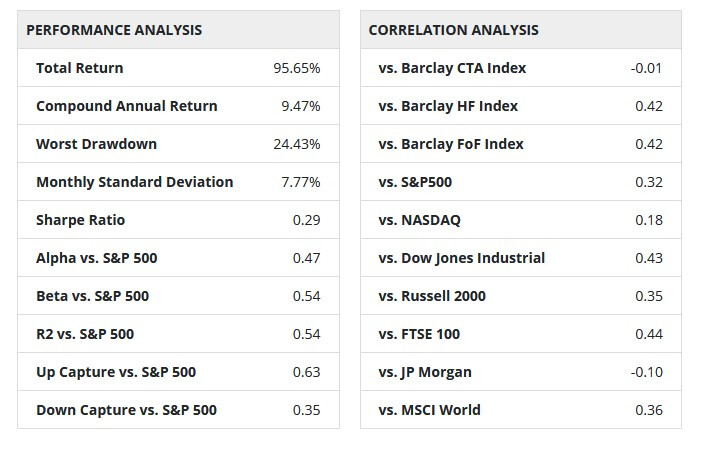 | PERFORMANCE ANALYSIS | |
|---|---|
| Total Return | 95.65% |
| Compound Annual Return | 9.47% |
| Worst Drawdown | 24.43% |
| Monthly Standard Deviation | 7.77% |
| Sharpe Ratio | 0.29 |
| Alpha vs. S&P 500 | 0.47 |
| Beta vs. S&P 500 | 0.54 |
| R2 vs. S&P 500 | 0.54 |
| Up Capture vs. S&P 500 | 0.63 |
| Down Capture vs. S&P 500 | 0.35 |

| CORRELATION ANALYSIS | |
|---|---|
| vs. Barclay CTA Index | -0.01 |
| vs. Barclay HF Index | 0.42 |
| vs. Barclay FoF Index | 0.42 |
| vs. S&P500 | 0.32 |
| vs. NASDAQ | 0.18 |
| vs. Dow Jones Industrial | 0.43 |
| vs. Russell 2000 | 0.35 |
| vs. FTSE 100 | 0.44 |
| vs. JP Morgan | -0.10 |
| vs. MSCI World | 0.36 |